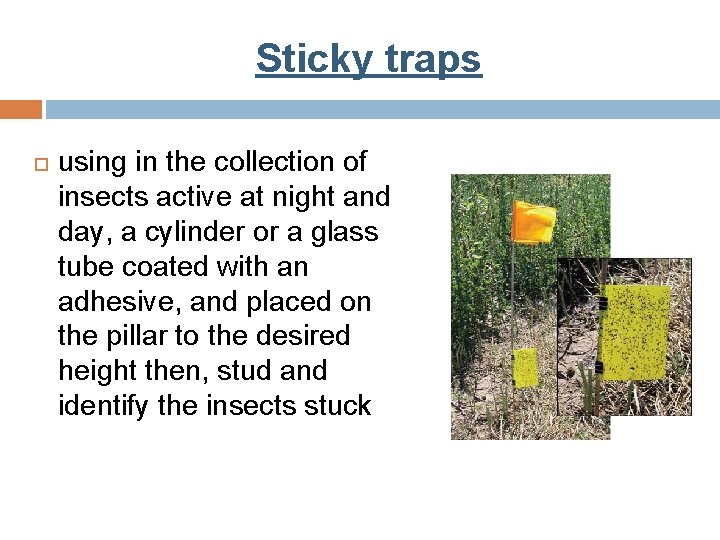 Sticky traps

using in the collection of insects active at night and day, a cylinder or a glass tube coated with an adhesive, and placed on the pillar to the desired height then, stud and identify the insects stuck